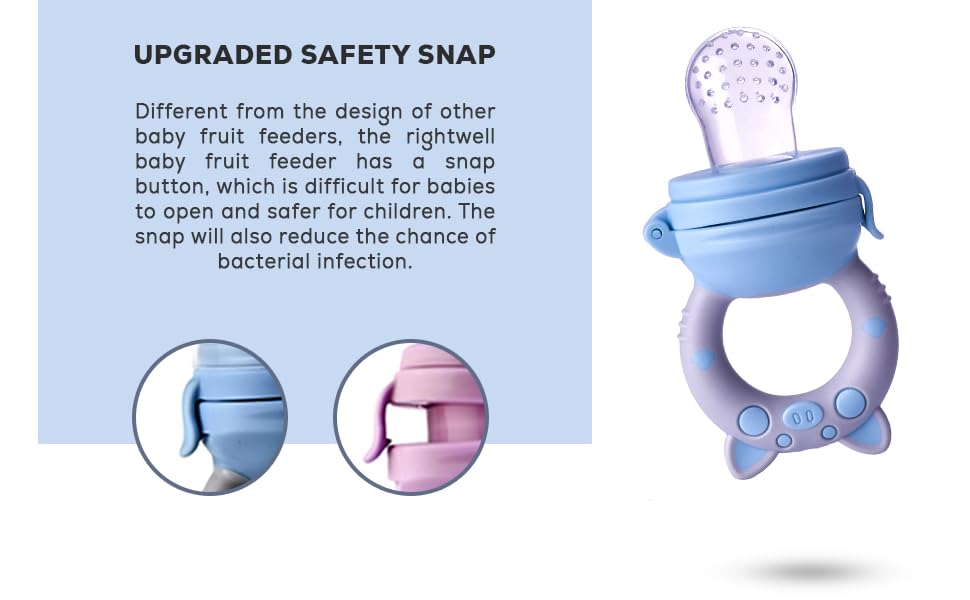 UPGRADED SAFETY SNAP

Different from the design of other baby fruit feeders, the rightwell baby fruit feeder has a snap button, which is difficult for babies to open and safer for children. The snap will also reduce the chance of bacterial infection.